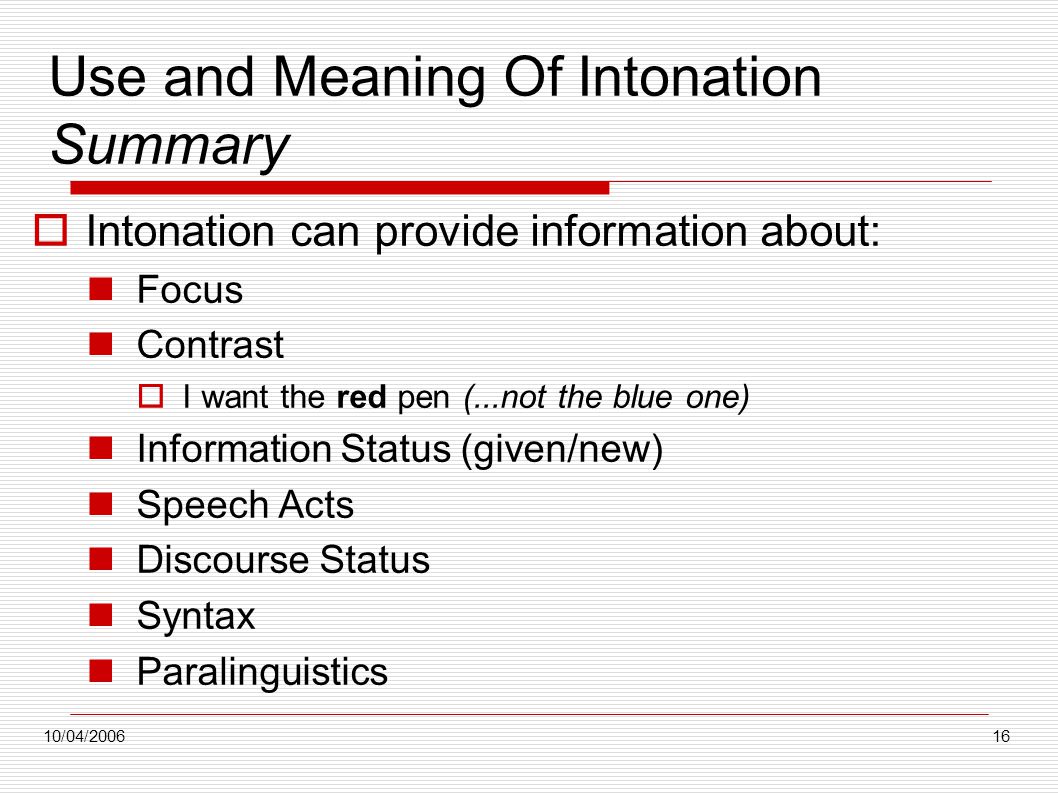 Use and Meaning Of Intonation
Summary

Intonation can provide information about:

Focus

Contrast

I want the red pen (...not the blue one)

Information Status (given/new)

Speech Acts

Discourse Status

Syntax

Paralinguistics

10/04/2006

16